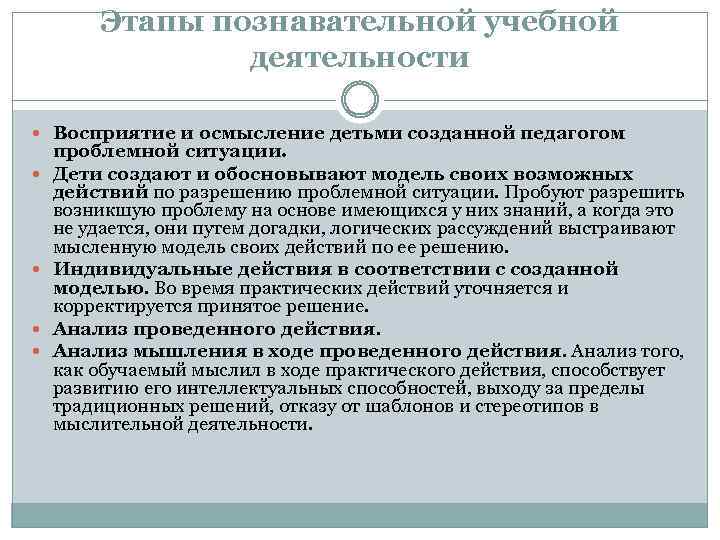 Этапы познавательной учебной деятельности

Восприятие и осмысление детьми созданной педагогом проблемной ситуации.

Дети создают и обосновывают модель своих возможных действий по разрешению проблемной ситуации. Пробуют разрешить возникшую проблему на основе имеющихся у них знаний, а когда это не удается, они путем догадки, логических рассуждений выстраивают мысленную модель своих действий по ее решению.

Индивидуальные действия в соответствии с созданной моделью. Во время практических действий уточняется и корректируется принятое решение.

Анализ проведенного действия.

Анализ мышления в ходе проведенного действия. Анализ того, как обучаемый мыслил в ходе практического действия, способствует развитию его интеллектуальных способностей, выходу за пределы традиционных решений, отказу от шаблонов и стереотипов в мыслительной деятельности.